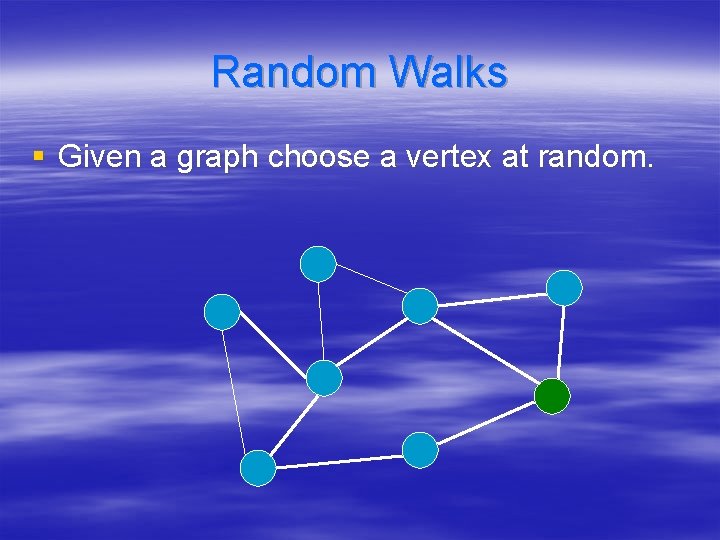 Random Walks

▪ Given a graph choose a vertex at random.